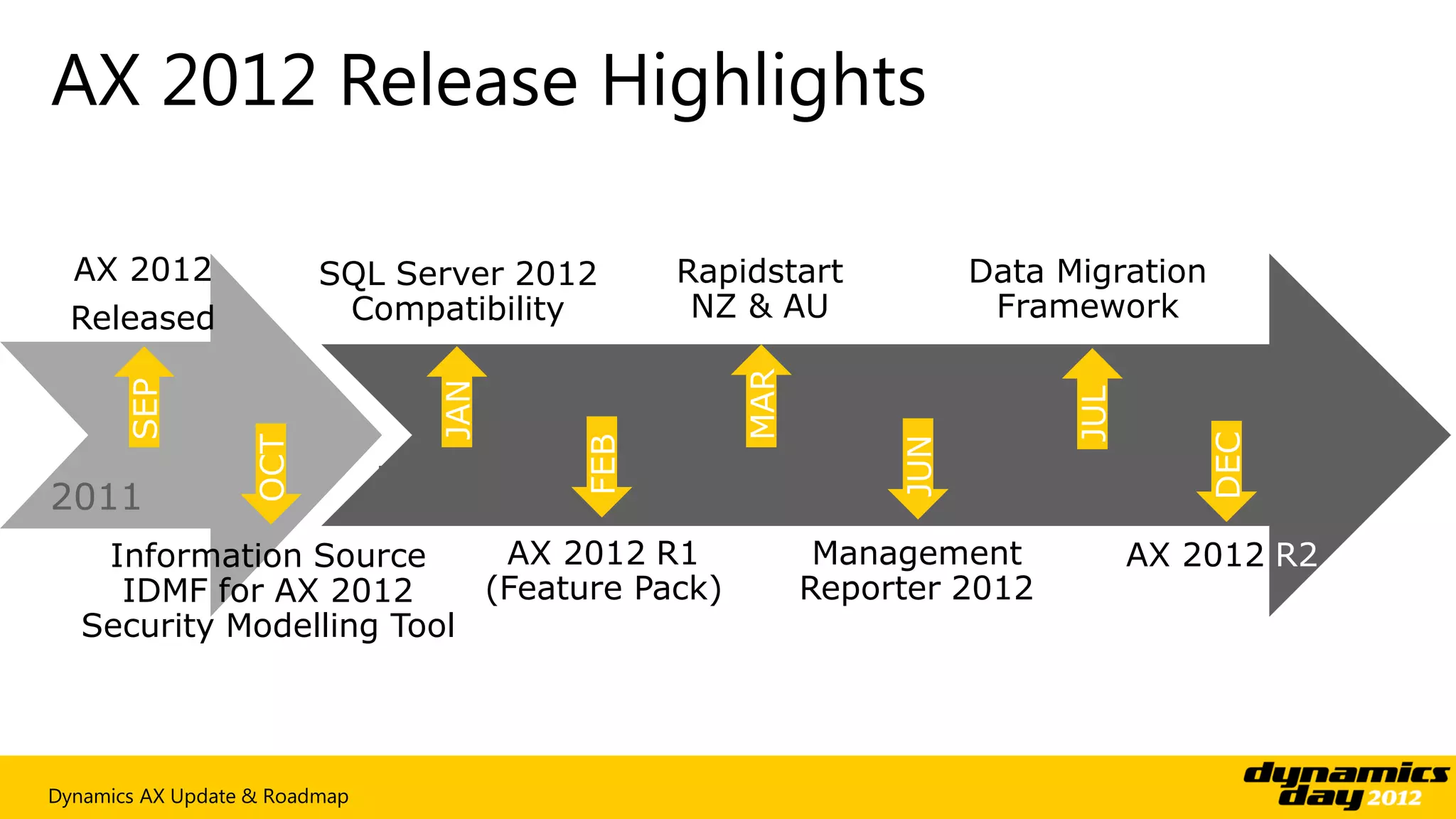 AX 2012 Release Highlights

AX 2012 Released

SEP

2011

OCT

Information Source
IDMF for AX 2012
Security Modelling Tool

SQL Server 2012
Compatibility

JAN

FEB

AX 2012 R1
(Feature Pack)

Rapidstart
NZ & AU

MAR

JUN

Management
Reporter 2012

Data Migration
Framework

JUL

DEC

AX 2012 R2

Dynamics AX Update & Roadmap

dynamics day 2012